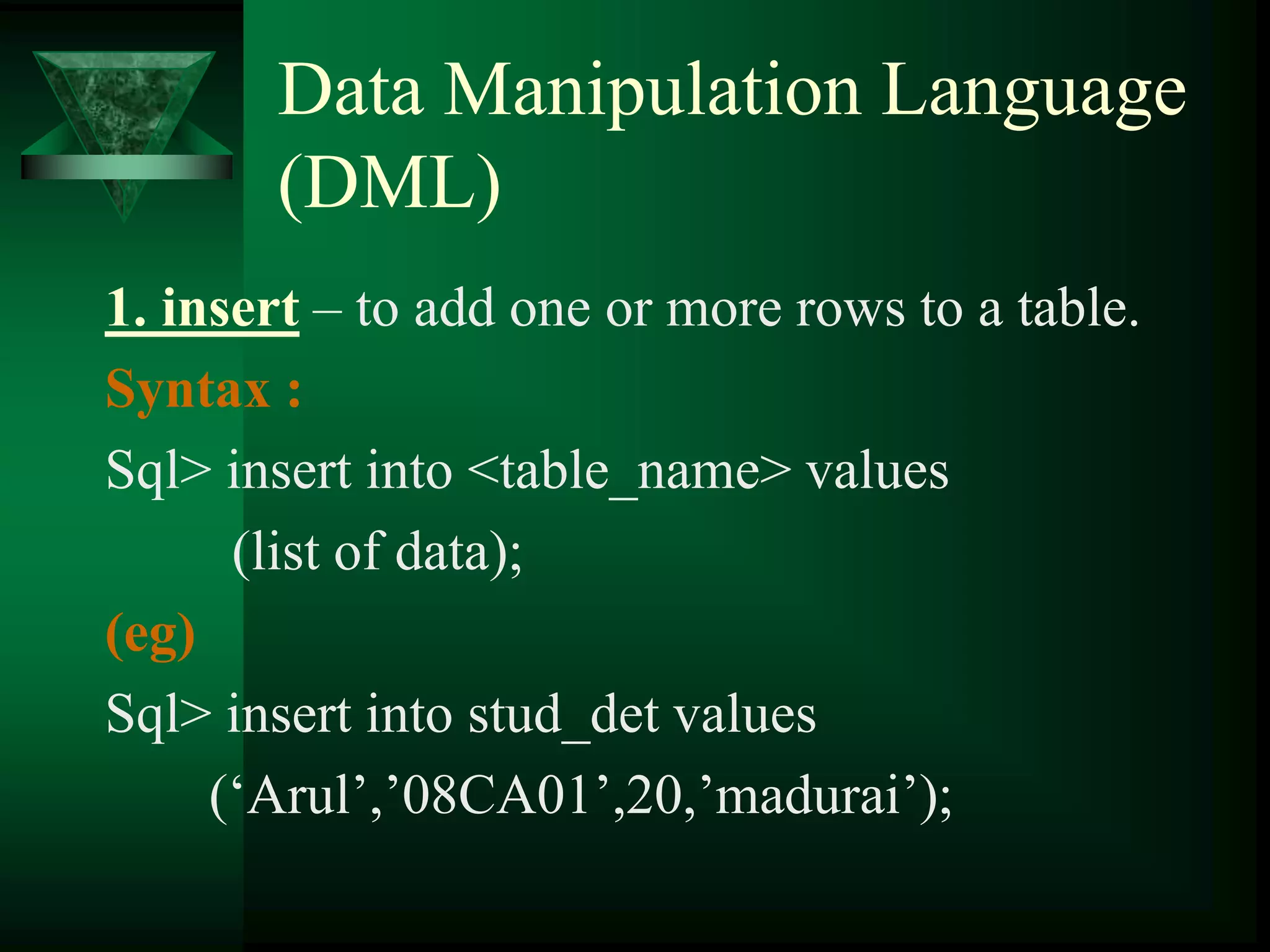 Data Manipulation Language (DML)

1. insert – to add one or more rows to a table.

Syntax :

Sql> insert into <table_name> values (list of data);

(eg)

Sql> insert into stud_det values (‘Arul’,’08CA01’,20,’madurai’);